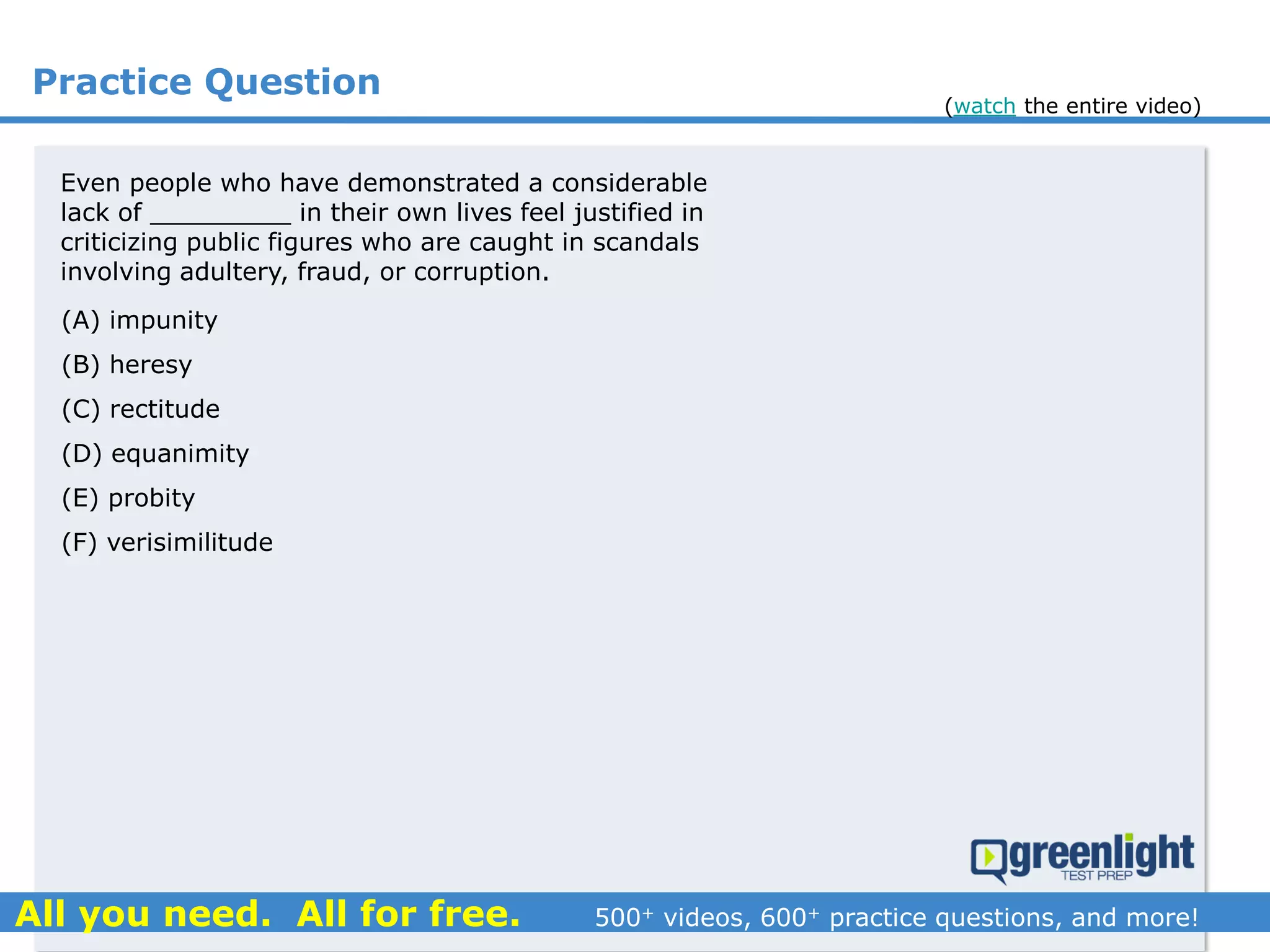 Practice Question

(watch the entire video)

Even people who have demonstrated a considerable lack of __________ in their own lives feel justified in criticizing public figures who are caught in scandals involving adultery, fraud, or corruption.

(A) impunity

(B) heresy

(C) rectitude

(D) equanimity

(E) probity

(F) verisimilitude

greenlight TEST PREP

All you need. All for free.

500$^+$ videos, 600$^+$ practice questions, and more!